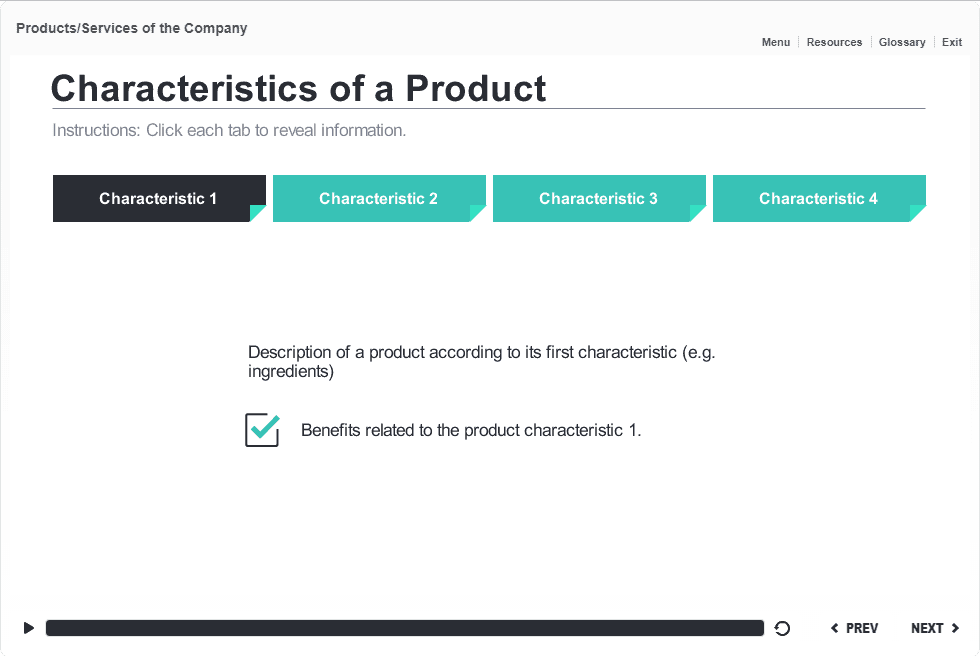 Products/Services of the Company

Menu | Resources | Glossary | Exit

Characteristics of a Product

Instructions: Click each tab to reveal information.

Characteristic 1
Characteristic 2
Characteristic 3
Characteristic 4

Description of a product according to its first characteristic (e.g. ingredients)

Benefits related to the product characteristic 1.

PREV
NEXT